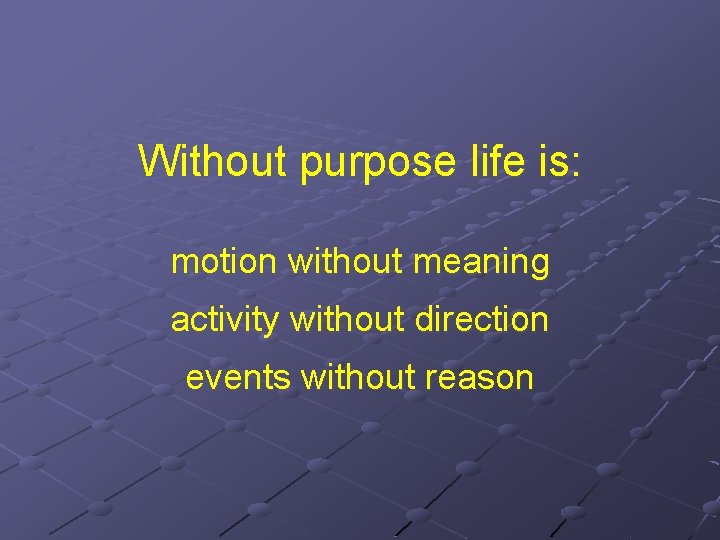 Without purpose life is:

motion without meaning

activity without direction

events without reason